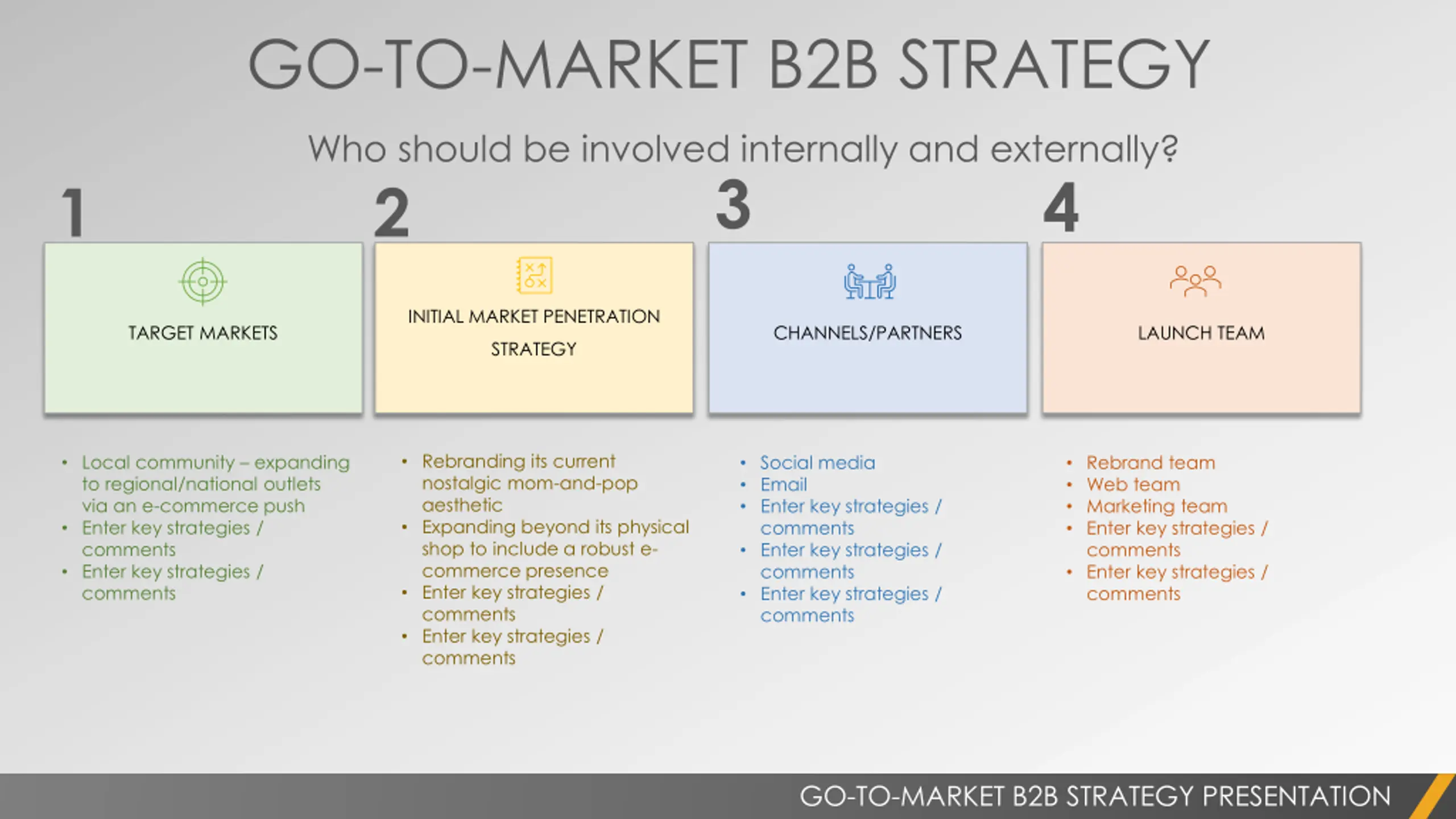 GO-TO-MARKET B2B STRATEGY

Who should be involved internally and externally?

1

TARGET MARKETS

- Local community – expanding to regional/national outlets via an e-commerce push
- Enter key strategies / comments
- Enter key strategies / comments

2

INITIAL MARKET PENETRATION STRATEGY

- Rebranding its current nostalgic mom-and-pop aesthetic
- Expanding beyond its physical shop to include a robust e-commerce presence
- Enter key strategies / comments
- Enter key strategies / comments

3

CHANNELS/PARTNERS

- Social media
- Email
- Enter key strategies / comments
- Enter key strategies / comments
- Enter key strategies / comments

4

LAUNCH TEAM

- Rebrand team
- Web team
- Marketing team
- Enter key strategies / comments
- Enter key strategies / comments

GO-TO-MARKET B2B STRATEGY PRESENTATION